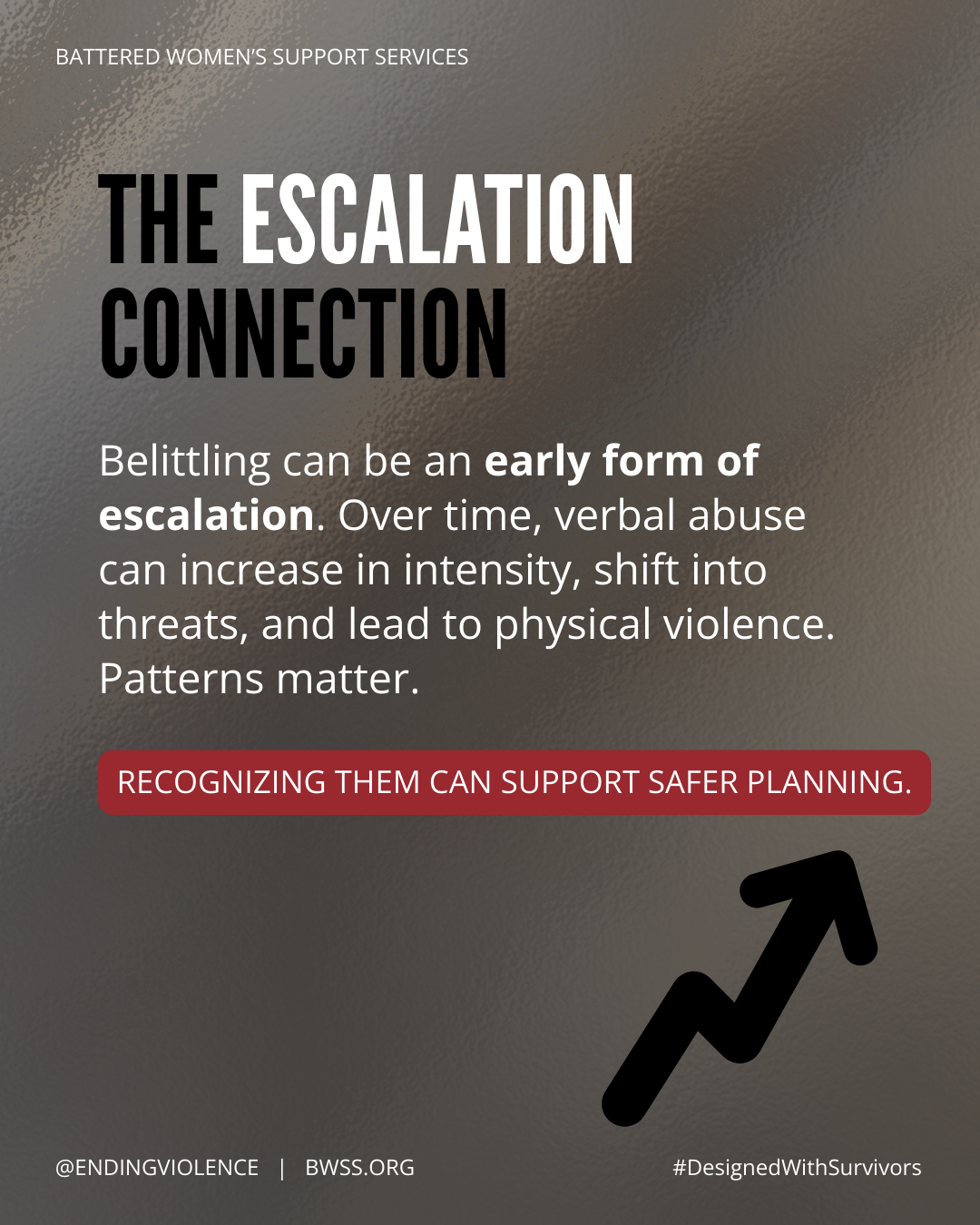 BATTERED WOMEN'S SUPPORT SERVICES

THE ESCALATION CONNECTION

Belittling can be an early form of escalation. Over time, verbal abuse can increase in intensity, shift into threats, and lead to physical violence. Patterns matter.

RECOGNIZING THEM CAN SUPPORT SAFER PLANNING.

@ENDINGVIOLENCE | BWSS.ORG

#DesignedWithSurvivors